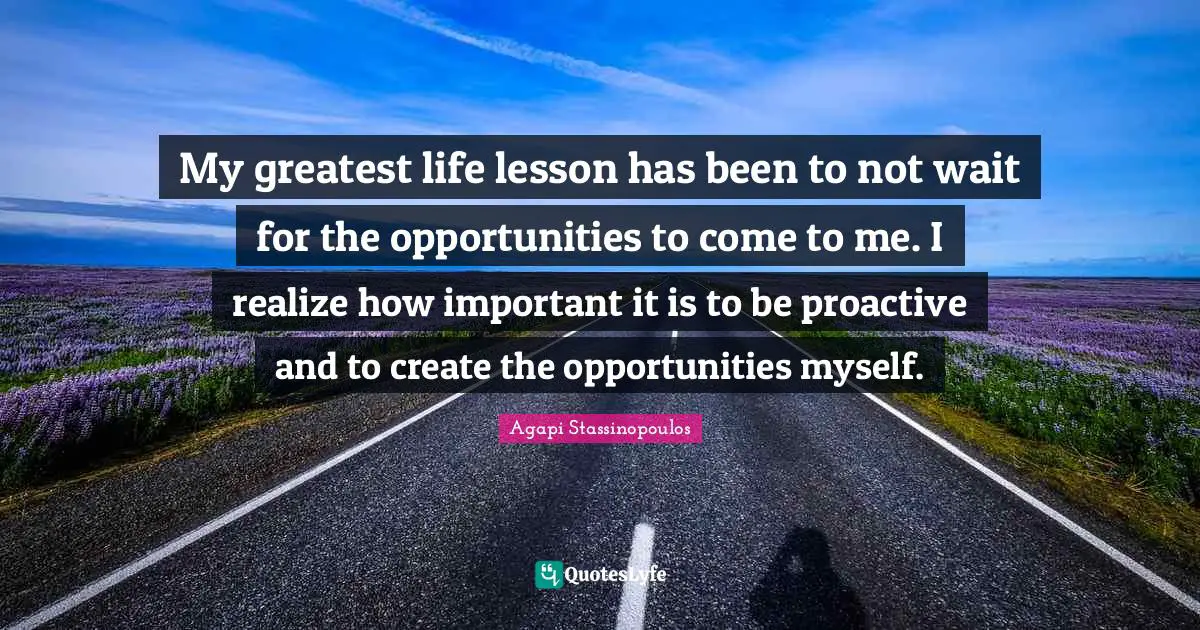 My greatest life lesson has been to not wait for the opportunities to come to me. I realize how important it is to be proactive and to create the opportunities myself.

Agapi Stassinopoulos

QuotesLyfe